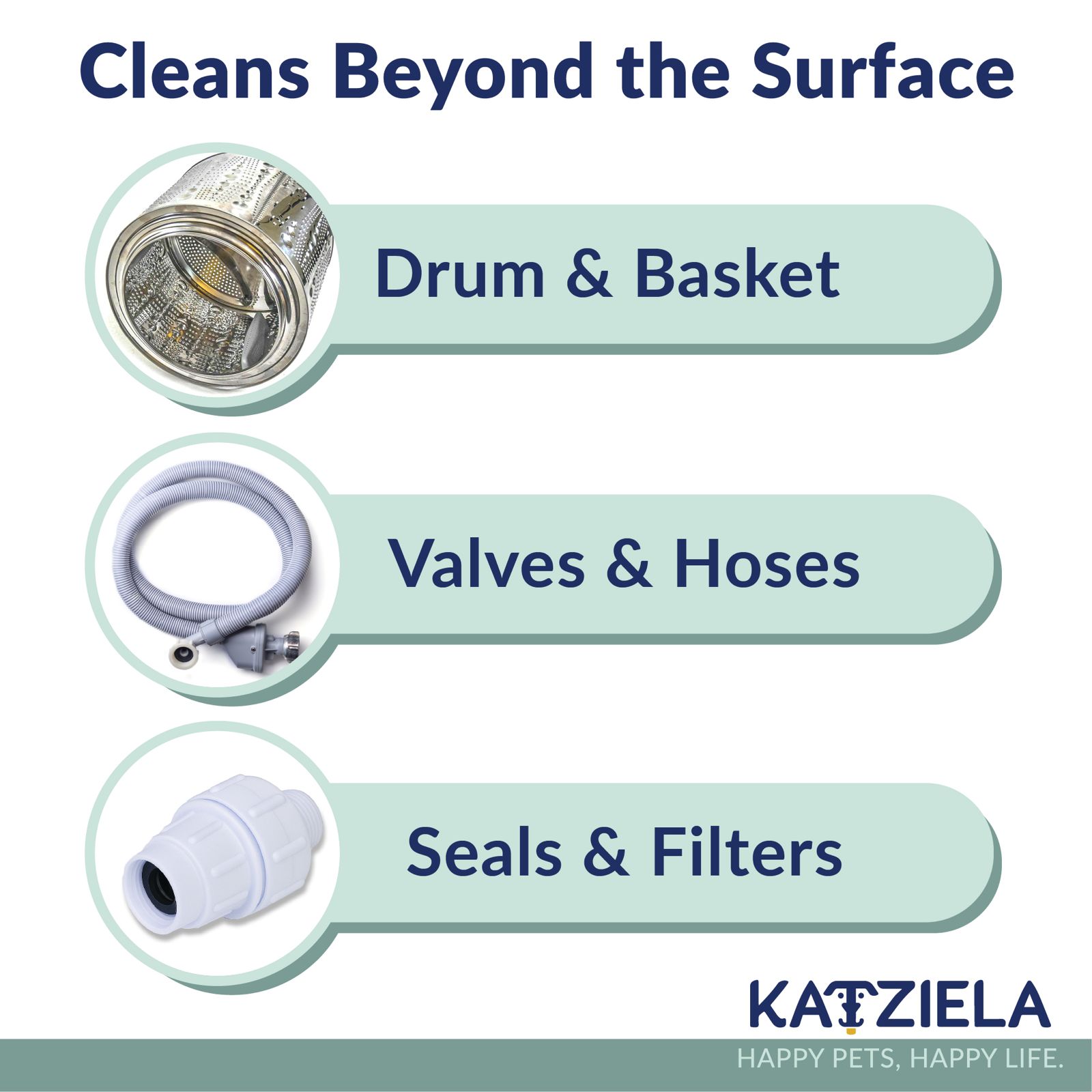 Cleans Beyond the Surface

Drum & Basket

Valves & Hoses

Seals & Filters

KATZIELA

HAPPY PETS, HAPPY LIFE.